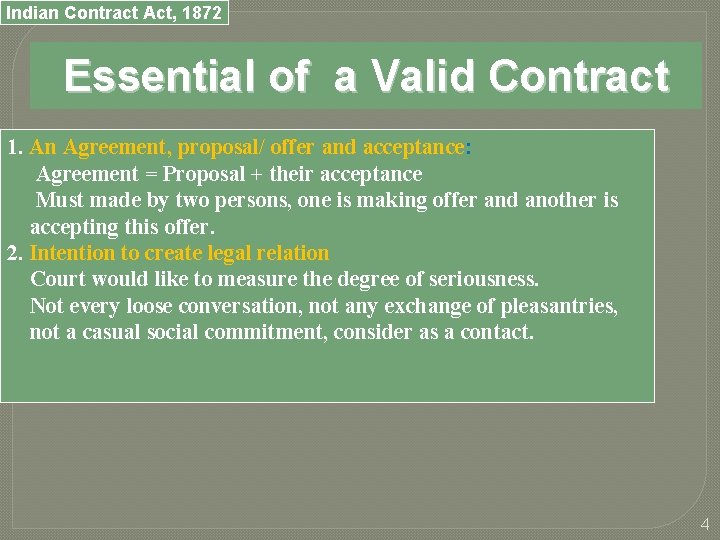 Indian Contract Act, 1872

Essential of a Valid Contract

1. An Agreement, proposal/ offer and acceptance:
Agreement = Proposal + their acceptance
Must made by two persons, one is making offer and another is accepting this offer.
2. Intention to create legal relation
Court would like to measure the degree of seriousness.
Not every loose conversation, not any exchange of pleasantries, not a casual social commitment, consider as a contact.

4